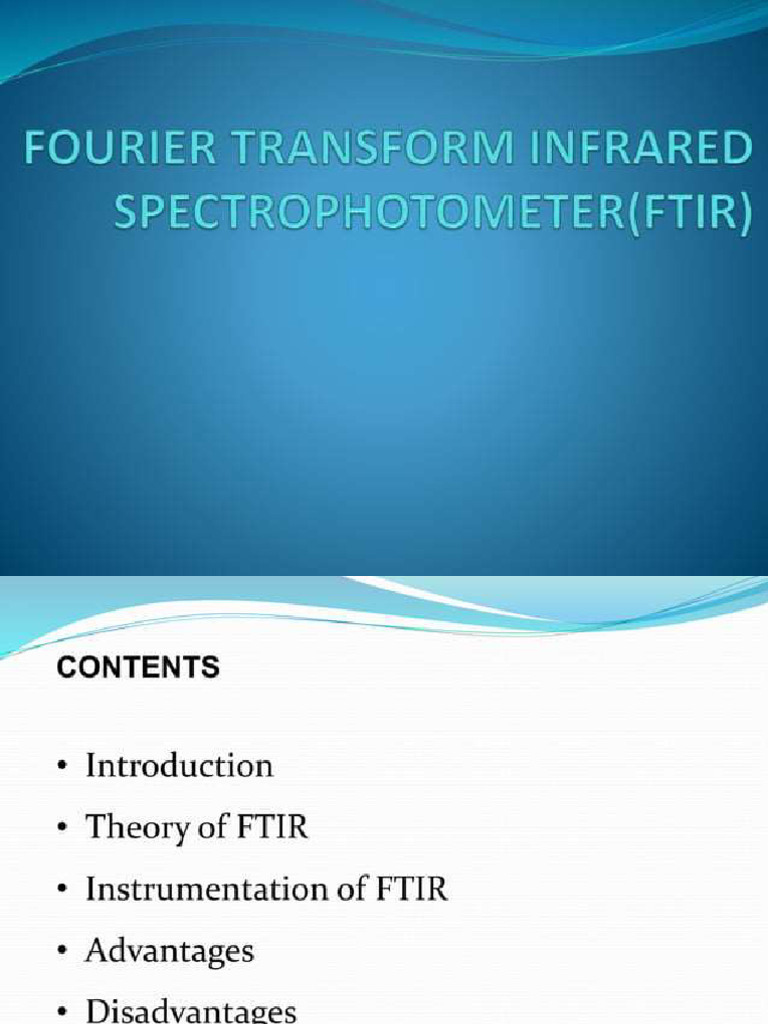 FOURIER TRANSFORM INFRARED SPECTROPHOTOMETER(FTIR)

CONTENTS

• Introduction
• Theory of FTIR
• Instrumentation of FTIR
• Advantages
• Disadvantages